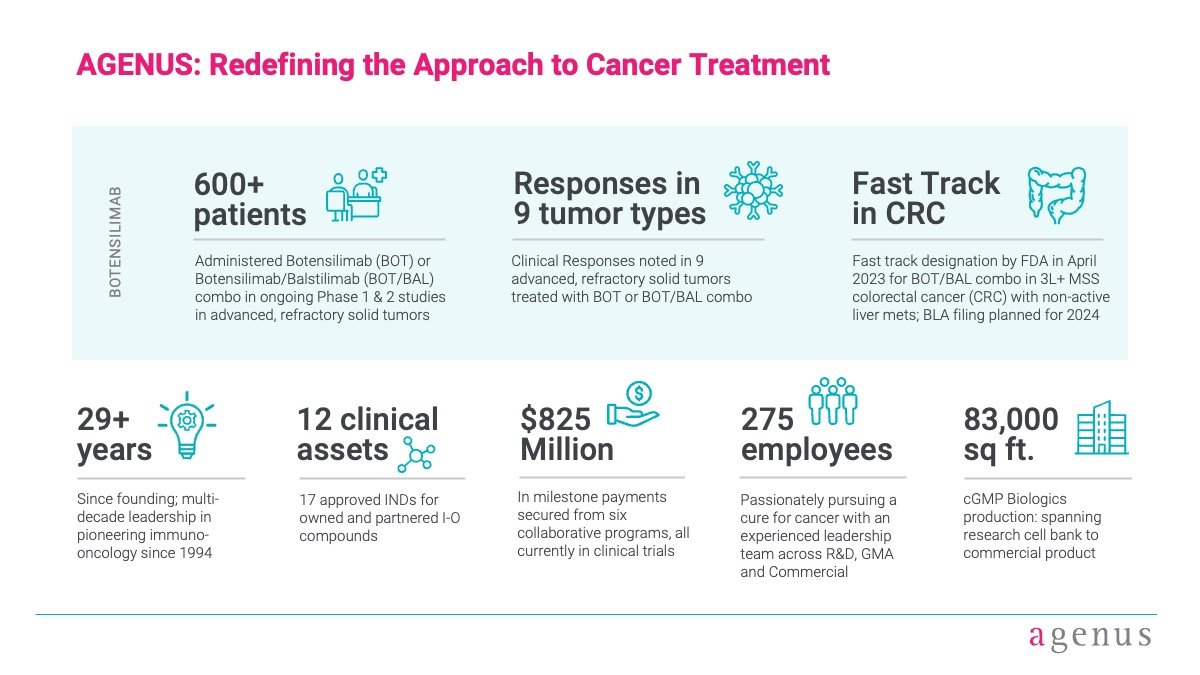 AGENUS: Redefining the Approach to Cancer Treatment

BOTENSILIMAB

600+ patients

Administered Botensilimab (BOT) or Botensilimab/Balstilimab (BOT/BAL) combo in ongoing Phase 1 & 2 studies in advanced, refractory solid tumors

Responses in 9 tumor types

Clinical Responses noted in 9 advanced, refractory solid tumors treated with BOT or BOT/BAL combo

Fast Track in CRC

Fast track designation by FDA in April 2023 for BOT/BAL combo in 3L+ MSS colorectal cancer (CRC) with non-active liver mets; BLA filing planned for 2024

29+ years

Since founding; multi-decade leadership in pioneering immuno-oncology since 1994

12 clinical assets

17 approved INDs for owned and partnered I-O compounds

$825 Million

In milestone payments secured from six collaborative programs, all currently in clinical trials

275 employees

Passionately pursuing a cure for cancer with an experienced leadership team across R&D, GMA and Commercial

83,000 sq ft.

cGMP Biologics production: spanning research cell bank to commercial product

agenus